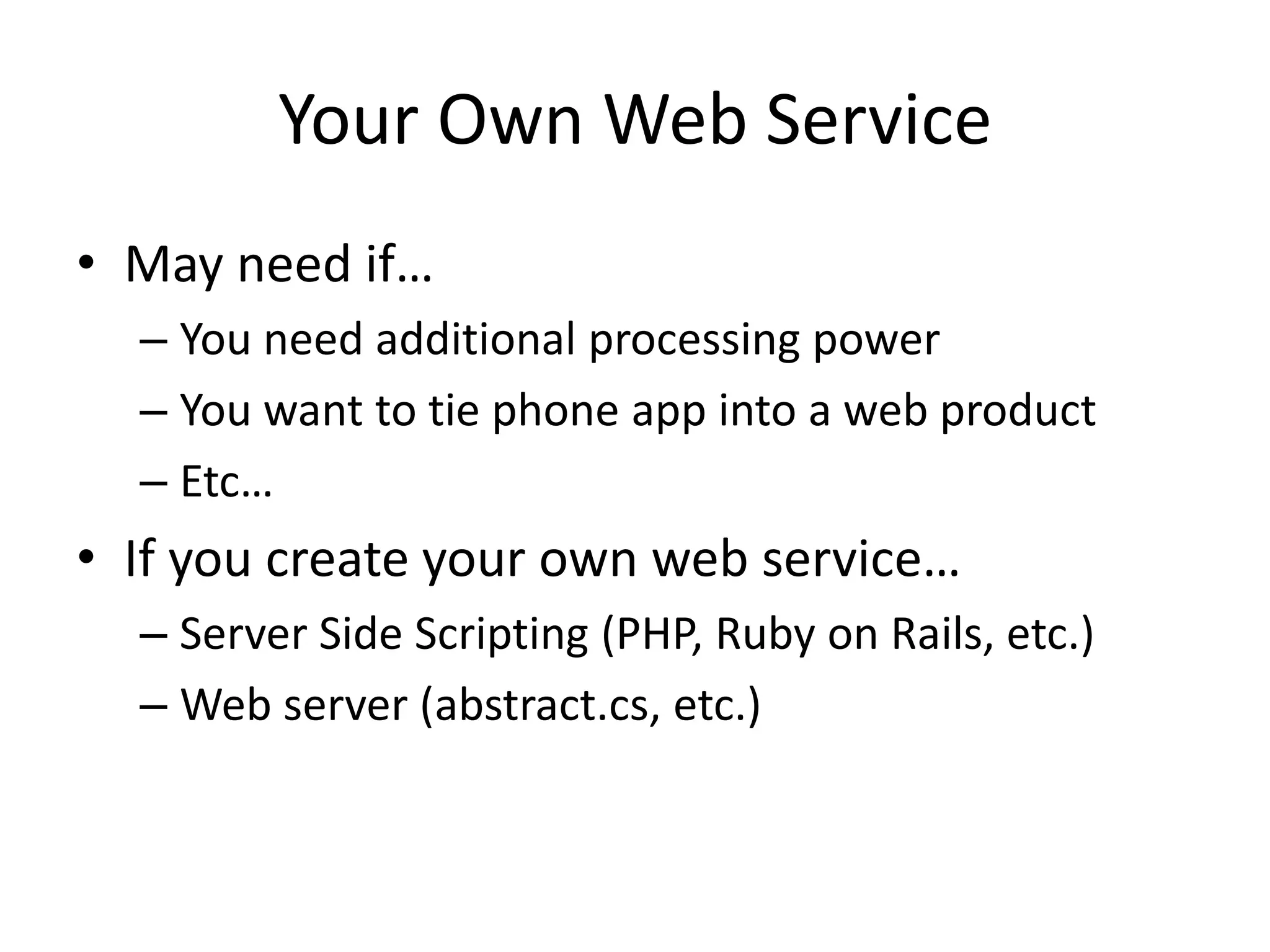 Your Own Web Service

• May need if…
– You need additional processing power
– You want to tie phone app into a web product
– Etc…
• If you create your own web service…
– Server Side Scripting (PHP, Ruby on Rails, etc.)
– Web server (abstract.cs, etc.)